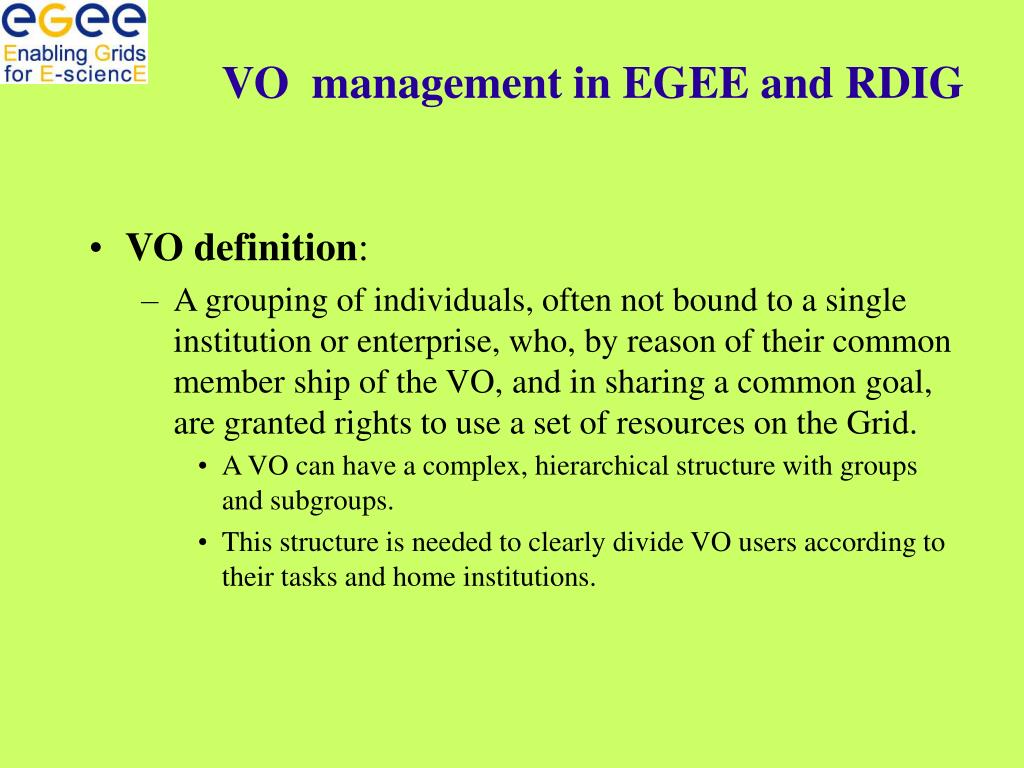 eGee
Enabling Grids for E-sciencE

VO management in EGEE and RDIG

• VO definition:
– A grouping of individuals, often not bound to a single institution or enterprise, who, by reason of their common member ship of the VO, and in sharing a common goal, are granted rights to use a set of resources on the Grid.
• A VO can have a complex, hierarchical structure with groups and subgroups.
• This structure is needed to clearly divide VO users according to their tasks and home institutions.